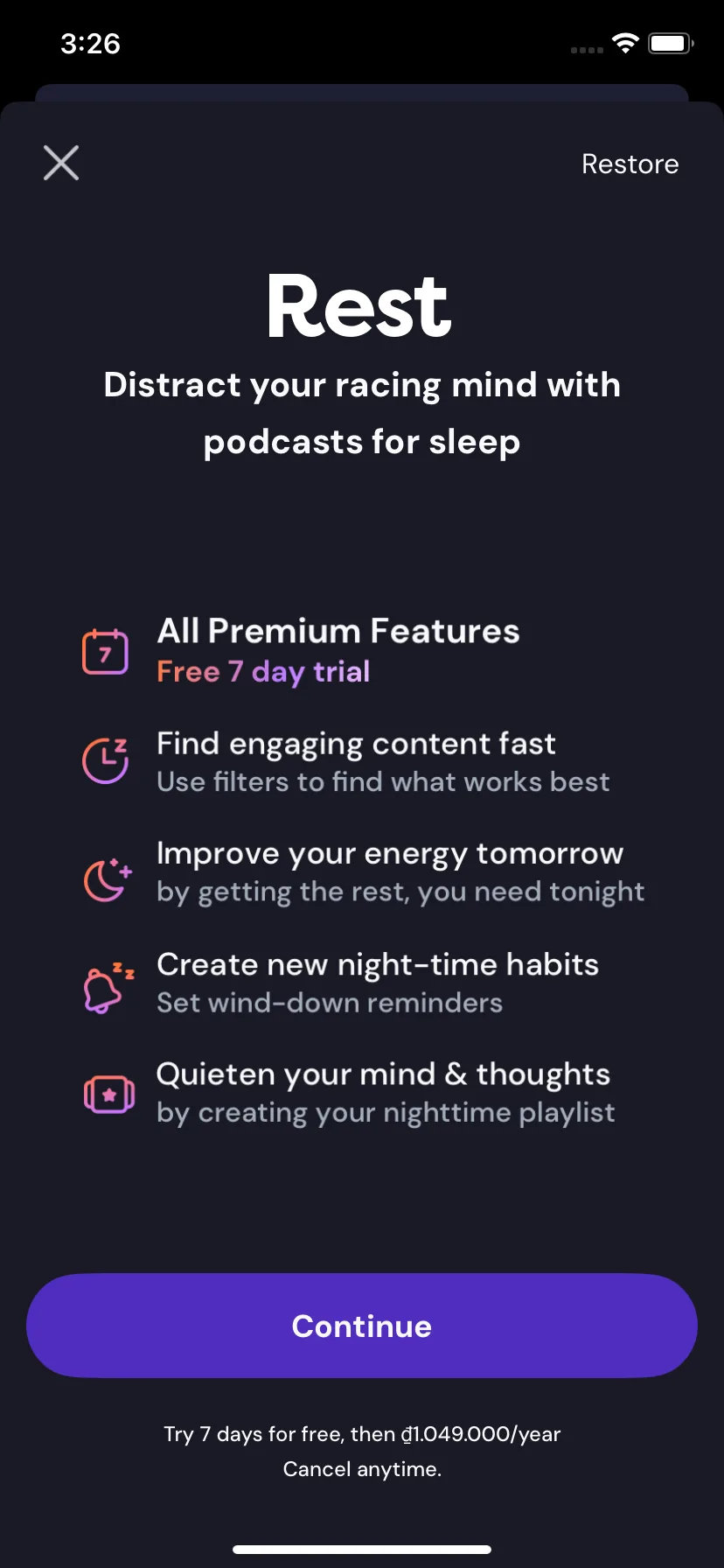 3:26

Restore

Rest

Distract your racing mind with podcasts for sleep

7

All Premium Features
Free 7 day trial

Find engaging content fast
Use filters to find what works best

Improve your energy tomorrow
by getting the rest, you need tonight

Create new night-time habits
Set wind-down reminders

Quieten your mind & thoughts
by creating your nighttime playlist

Continue

Try 7 days for free, then ₫1.049.000/year
Cancel anytime.